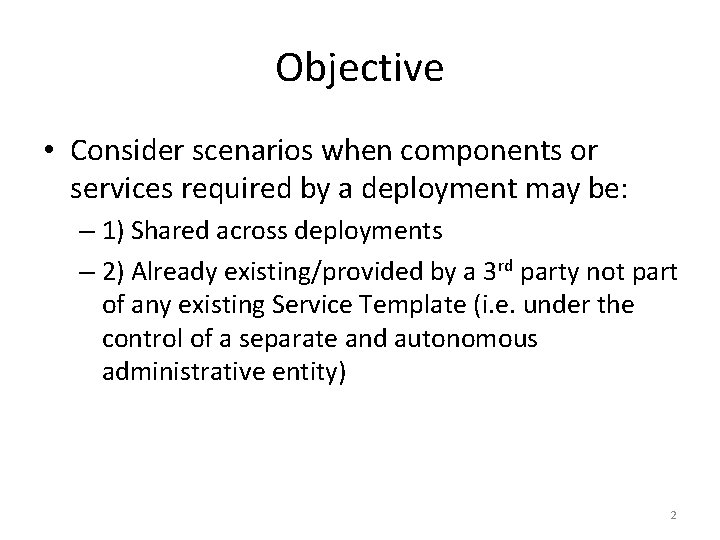 Objective

• Consider scenarios when components or services required by a deployment may be:

– 1) Shared across deployments

– 2) Already existing/provided by a 3$^{rd}$ party not part of any existing Service Template (i.e. under the control of a separate and autonomous administrative entity)

2